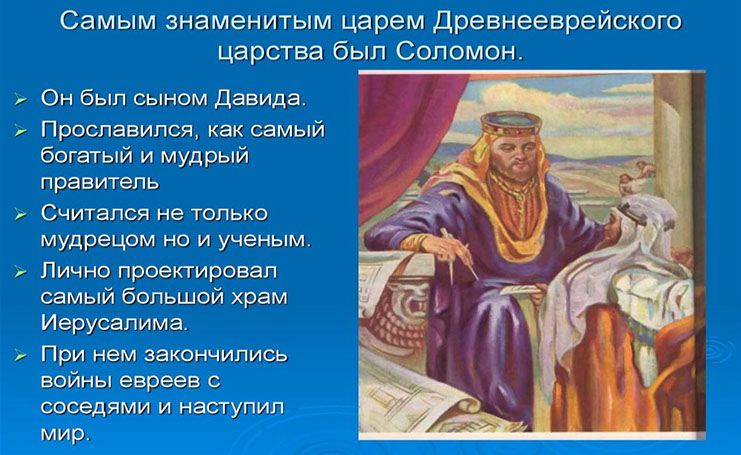 Самым знаменитым царем Древнееврейского царства был Соломон.

➢ Он был сыном Давида.
➢ Прославился, как самый богатый и мудрый правитель
➢ Считался не только мудрецом но и ученым.
➢ Лично проектировал самый большой храм Иерусалима.
➢ При нем закончились войны евреев с соседями и наступил мир.